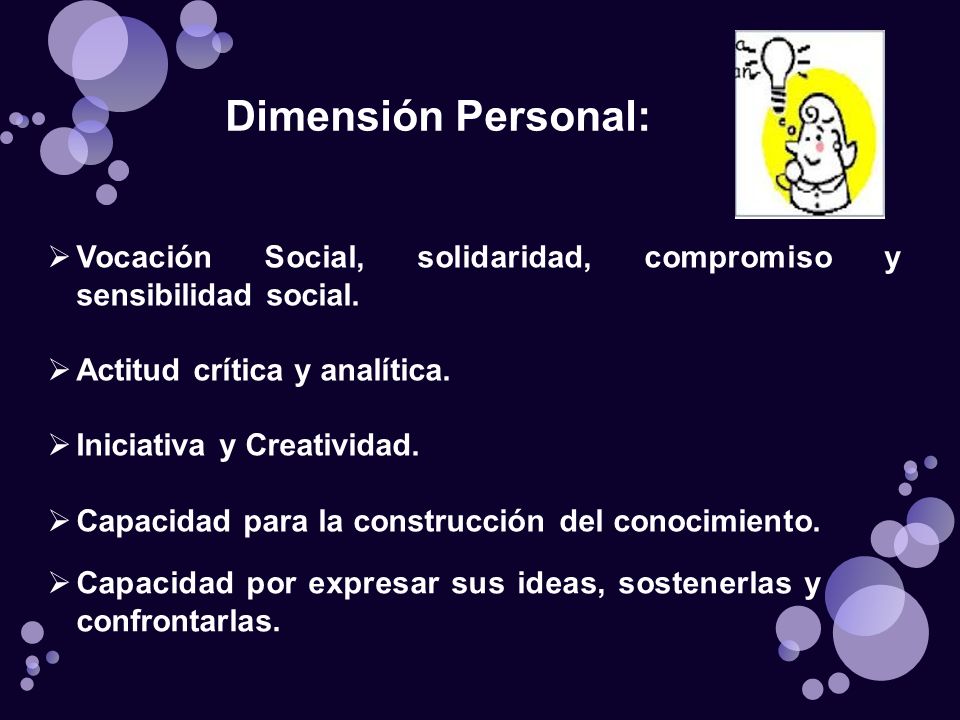 Dimensión Personal:

➢ Vocación Social, solidaridad, compromiso y sensibilidad social.

➢ Actitud crítica y analítica.

➢ Iniciativa y Creatividad.

➢ Capacidad para la construcción del conocimiento.

➢ Capacidad por expresar sus ideas, sostenerlas y confrontarlas.